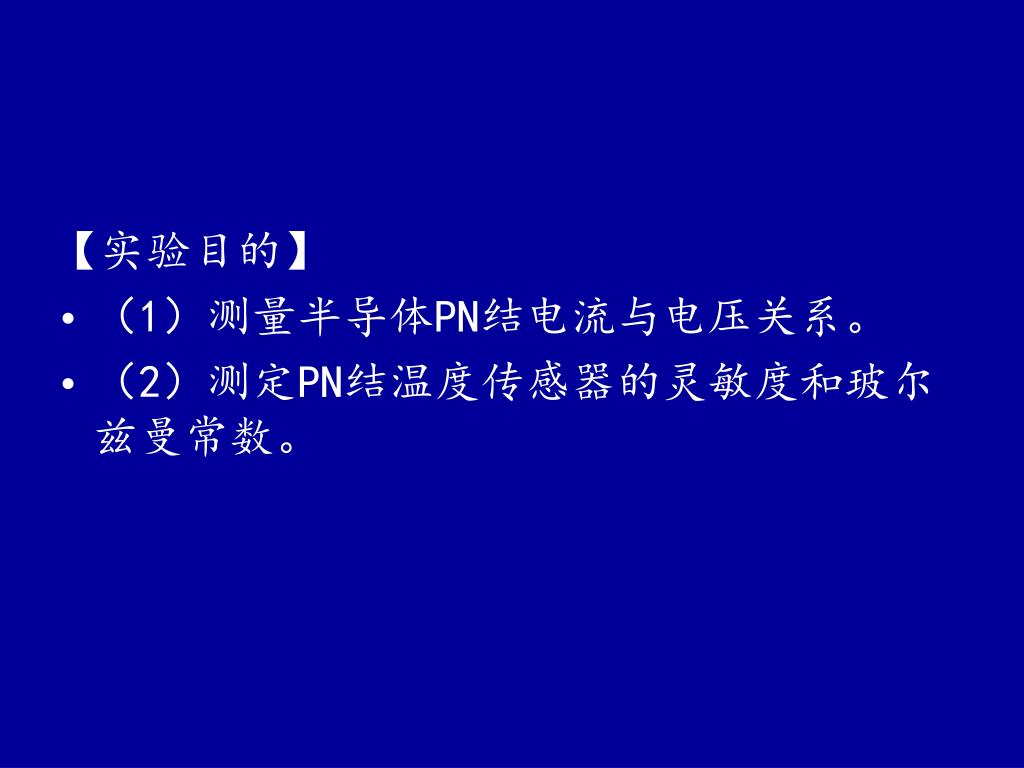 【实验目的】

• （1）测量半导体PN结电流与电压关系。

• （2）测定PN结温度传感器的灵敏度和玻尔兹曼常数。